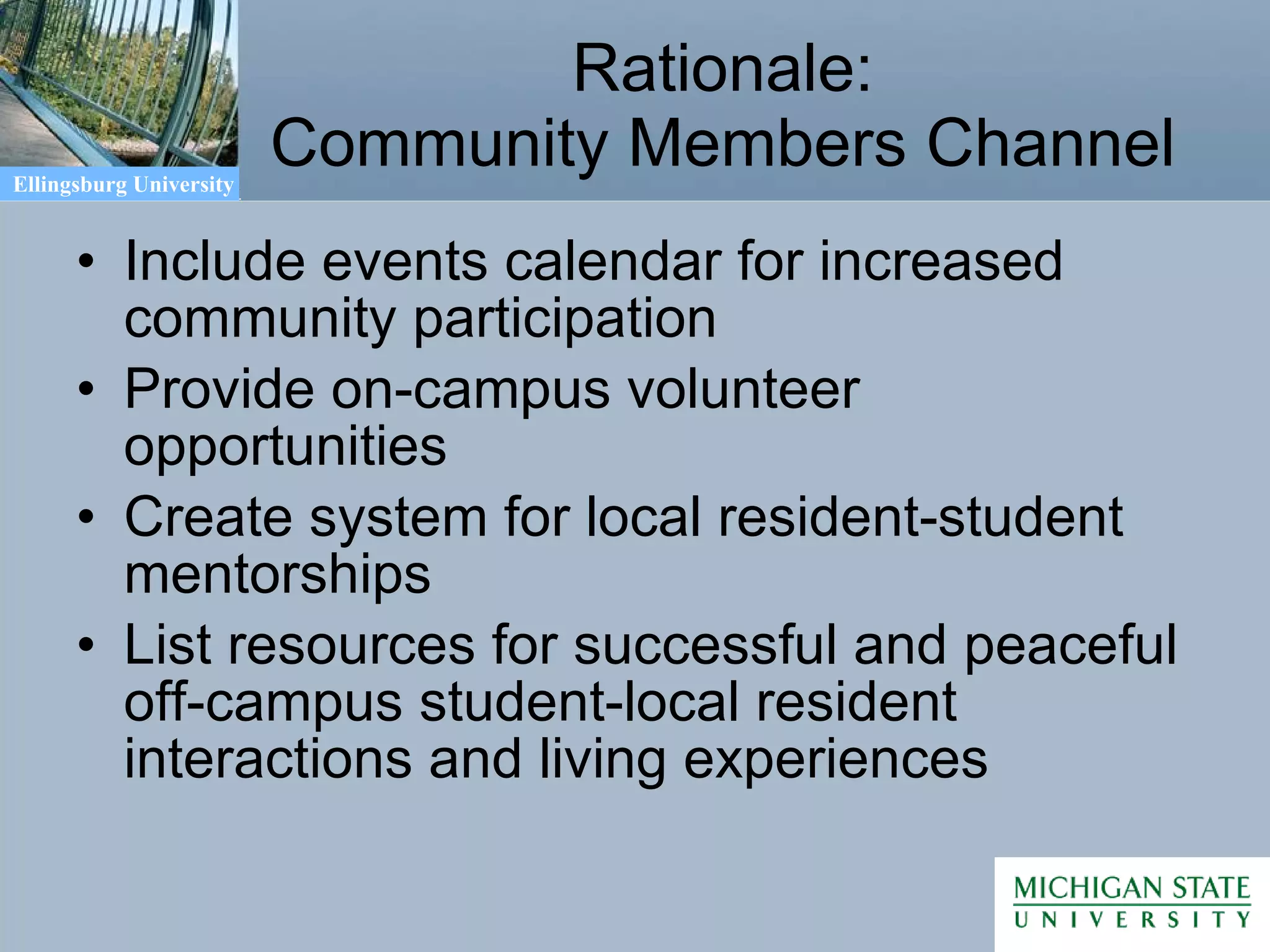 Ellingsburg University

Rationale:
Community Members Channel

• Include events calendar for increased community participation
• Provide on-campus volunteer opportunities
• Create system for local resident-student mentorships
• List resources for successful and peaceful off-campus student-local resident interactions and living experiences

MICHIGAN STATE
UNIVERSITY